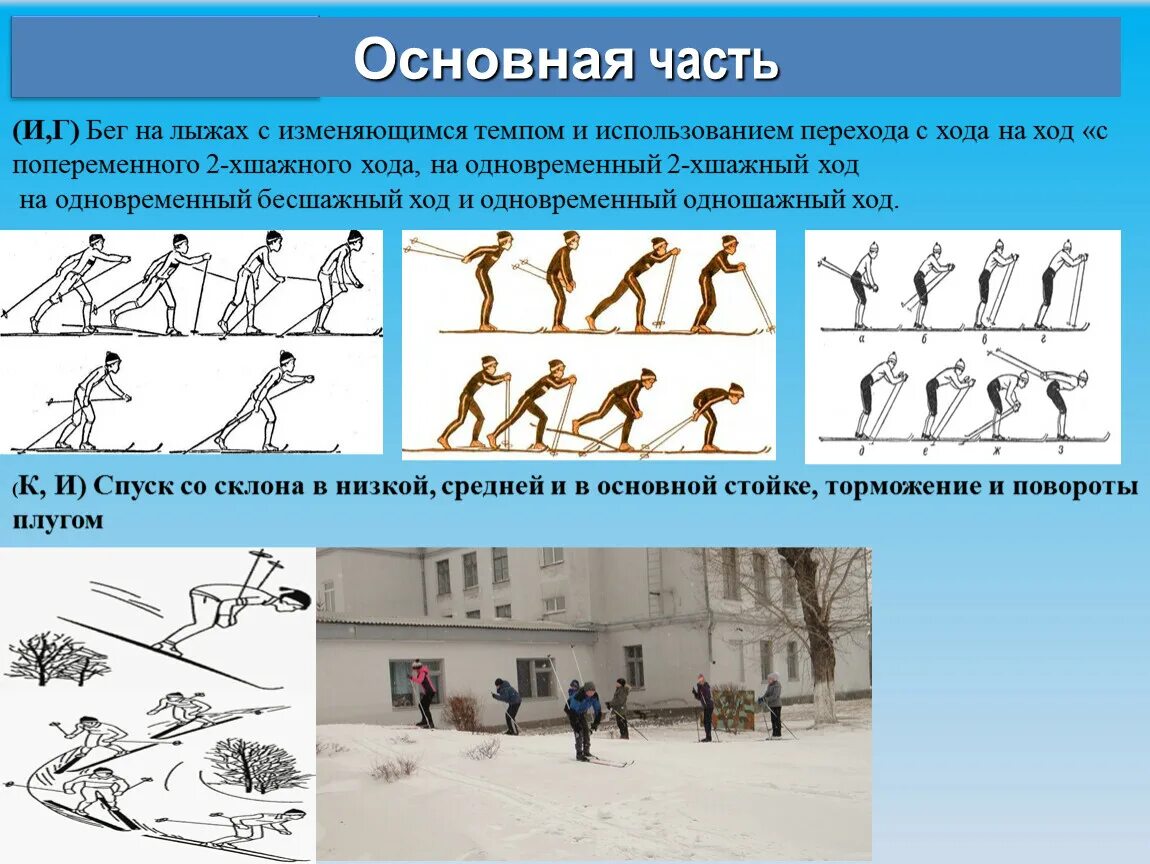 Основная часть

(И,Г) Бег на лыжах с изменяющимся темпом и использованием перехода с хода на ход «с попеременного 2-хшажного хода, на одновременный 2-хшажный ход на одновременный бесшажный ход и одновременный одношажный ход.

а б в г
д е ж з

(К, И) Спуск со склона в низкой, средней и в основной стойке, торможение и повороты плугом